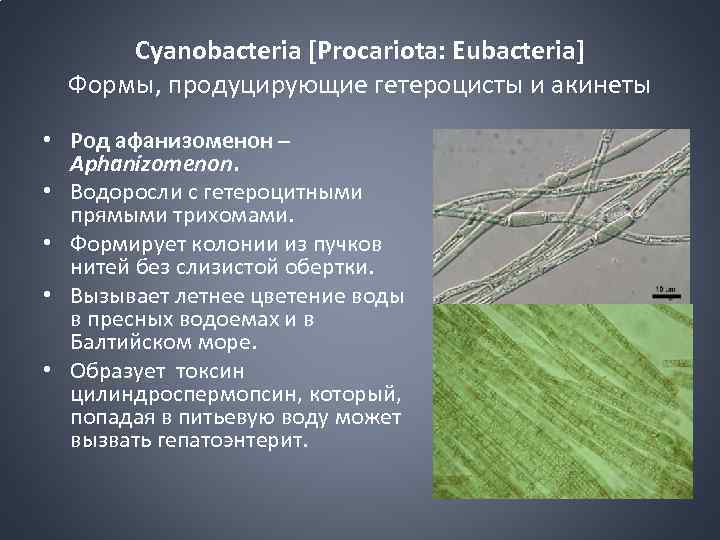 Cyanobacteria [Procariota: Eubacteria]
Формы, продуцирующие гетероцисты и акинеты

• Род афанизоменон – Aphanizomenon.
• Водоросли с гетероцитными прямыми трихомами.
• Формирует колонии из пучков нитей без слизистой обертки.
• Вызывает летнее цветение воды в пресных водоемах и в Балтийском море.
• Образует токсин цилиндроспермопсин, который, попадая в питьевую воду может вызвать гепатоэнтерит.

10 µm